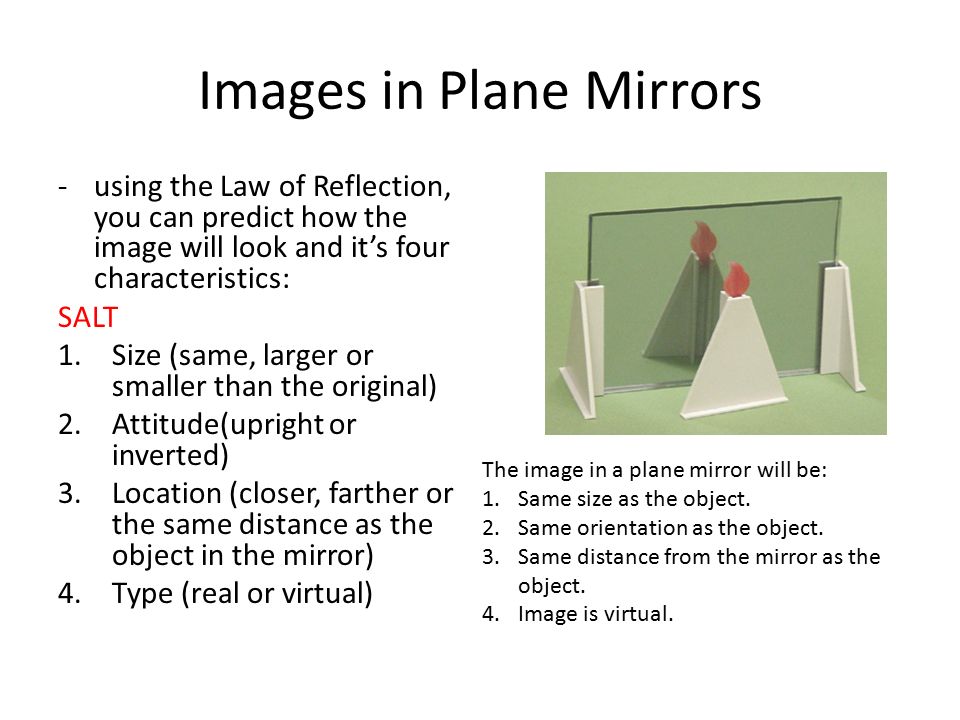 Images in Plane Mirrors

- using the Law of Reflection, you can predict how the image will look and it's four characteristics:

SALT

1. Size (same, larger or smaller than the original)
2. Attitude(upright or inverted)
3. Location (closer, farther or the same distance as the object in the mirror)
4. Type (real or virtual)

The image in a plane mirror will be:
1. Same size as the object.
2. Same orientation as the object.
3. Same distance from the mirror as the object.
4. Image is virtual.